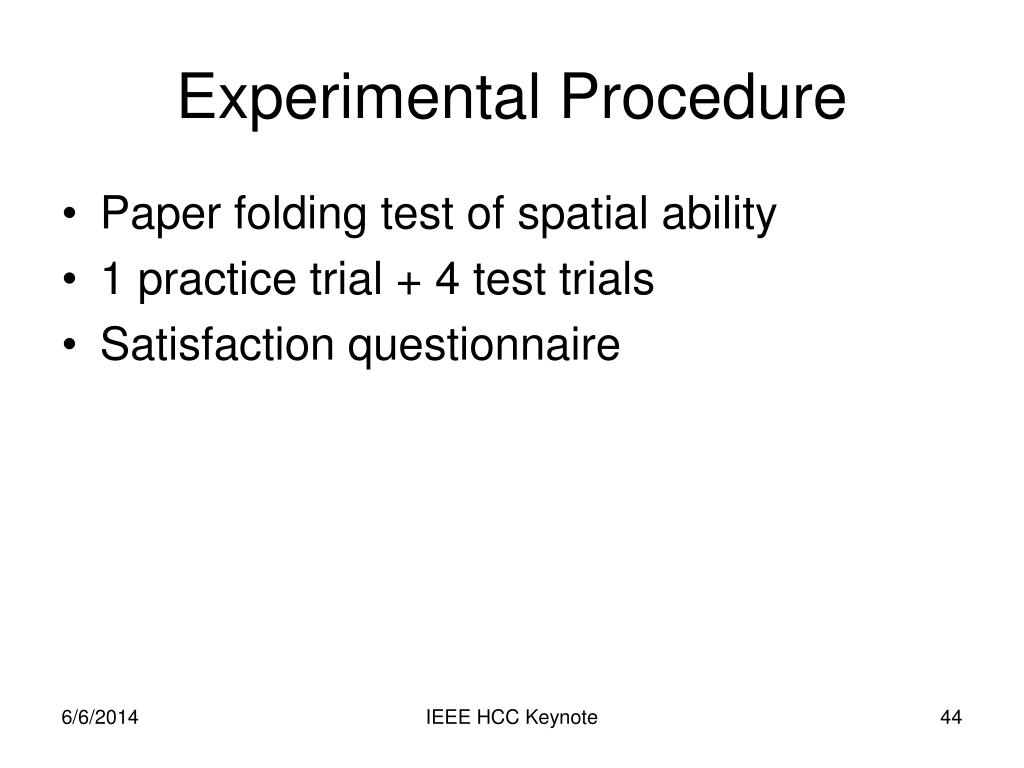 Experimental Procedure

• Paper folding test of spatial ability
• 1 practice trial + 4 test trials
• Satisfaction questionnaire

6/6/2014

IEEE HCC Keynote

44